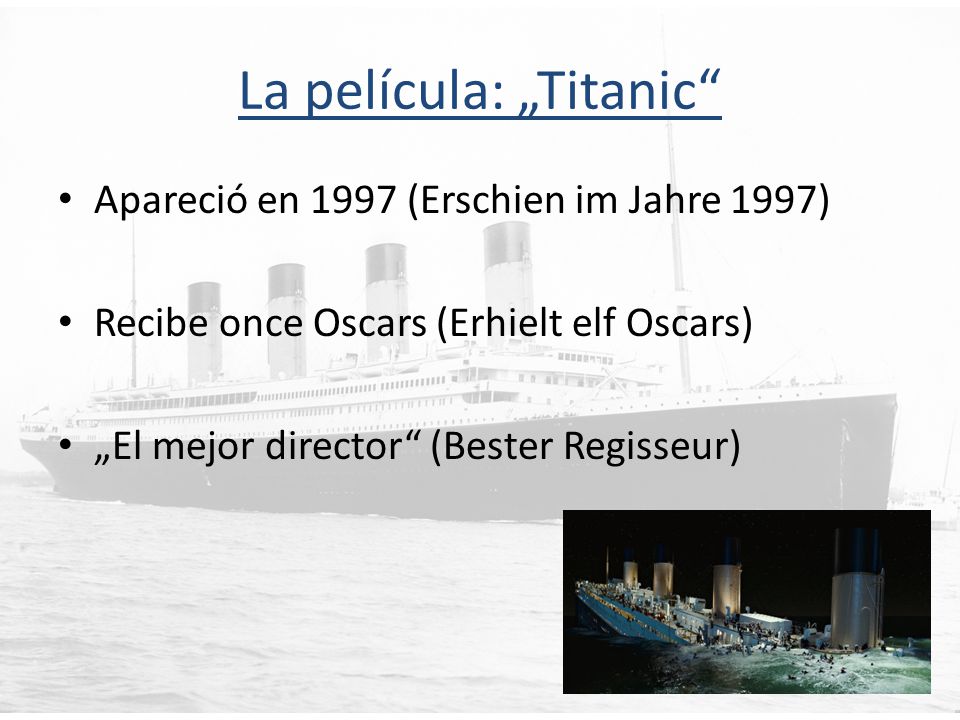 La película: „Titanic“

• Apareció en 1997 (Erschien im Jahre 1997)

• Recibe once Oscars (Erhielt elf Oscars)

• „El mejor director“ (Bester Regisseur)